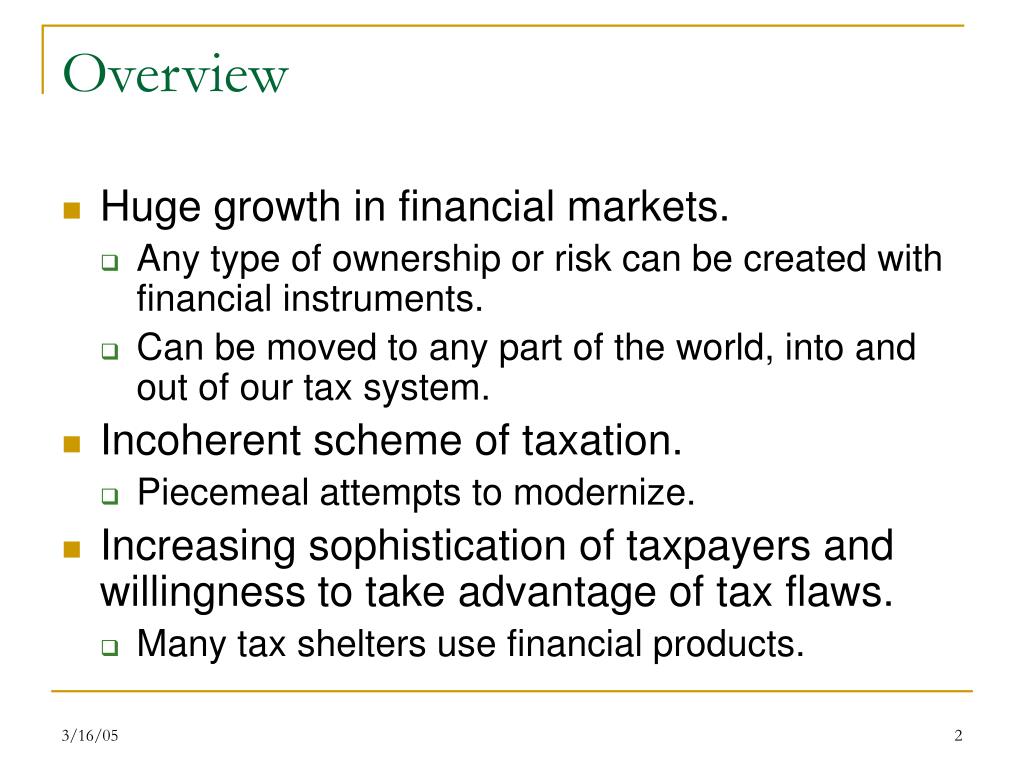 Overview

Huge growth in financial markets.

Any type of ownership or risk can be created with financial instruments.

Can be moved to any part of the world, into and out of our tax system.

Incoherent scheme of taxation.

Piecemeal attempts to modernize.

Increasing sophistication of taxpayers and willingness to take advantage of tax flaws.

Many tax shelters use financial products.

3/16/05

2